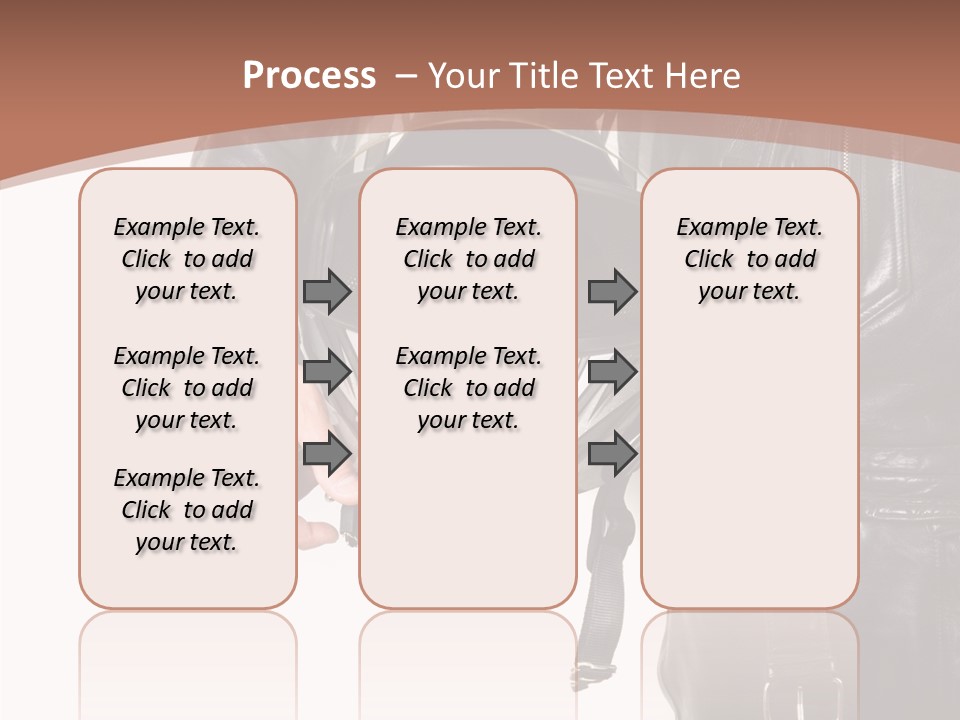 Process – Your Title Text Here

Example Text. Click to add your text.

Example Text. Click to add your text.

Example Text. Click to add your text.

Example Text. Click to add your text.

Example Text. Click to add your text.

Example Text. Click to add your text.